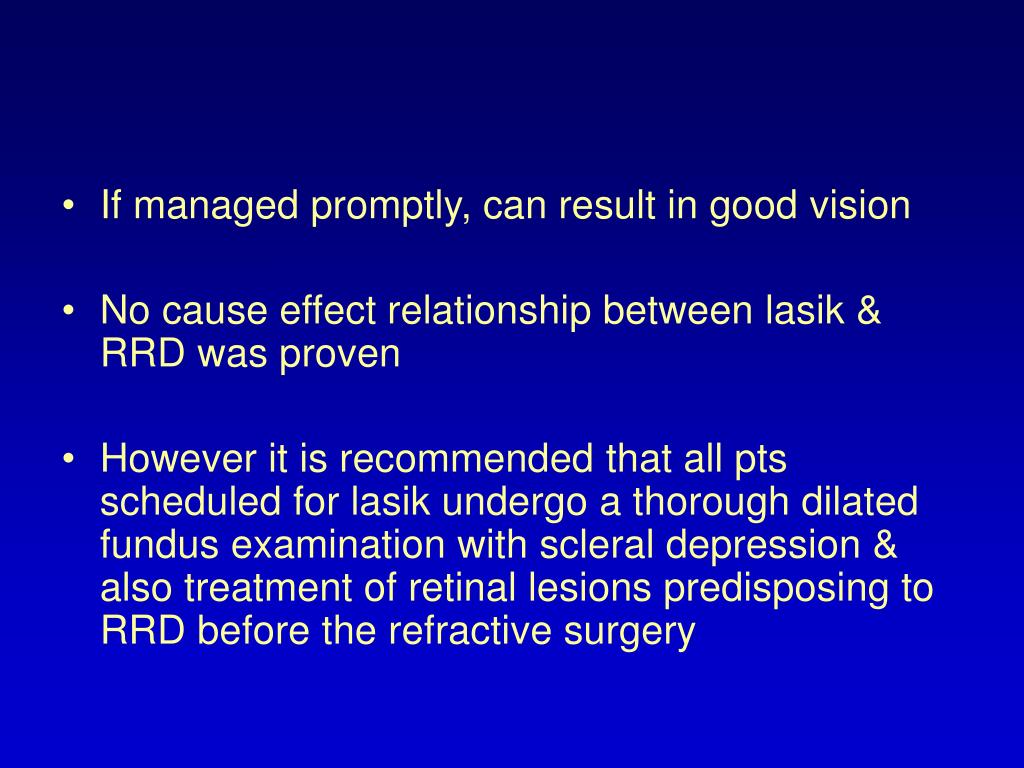 • If managed promptly, can result in good vision

• No cause effect relationship between lasik & RRD was proven

• However it is recommended that all pts scheduled for lasik undergo a thorough dilated fundus examination with scleral depression & also treatment of retinal lesions predisposing to RRD before the refractive surgery